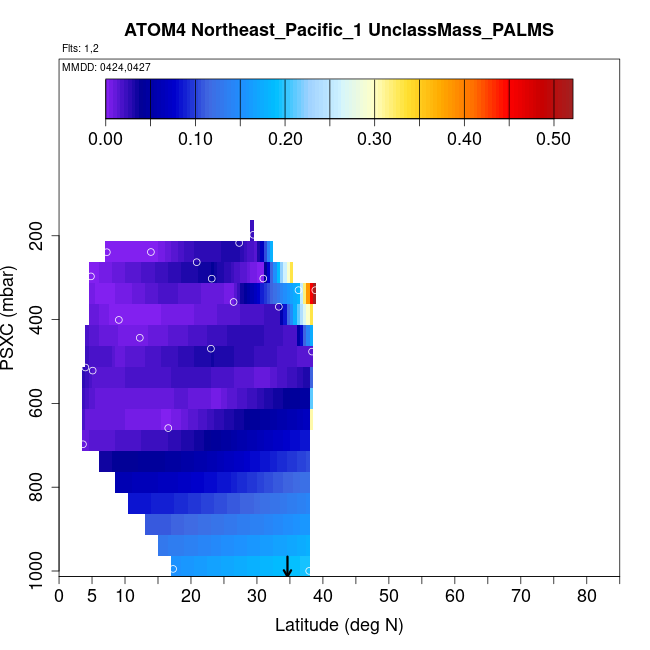 ATOM4 Northeast_Pacific_1 UnclassMass_PALMS

Flts: 1,2

MMDD: 0424,0427

0.00 0.10 0.20 0.30 0.40 0.50

PSXC (mbar)

200
400
600
800
1000

0 5 10 20 30 40 50 60 70 80

Latitude (deg N)